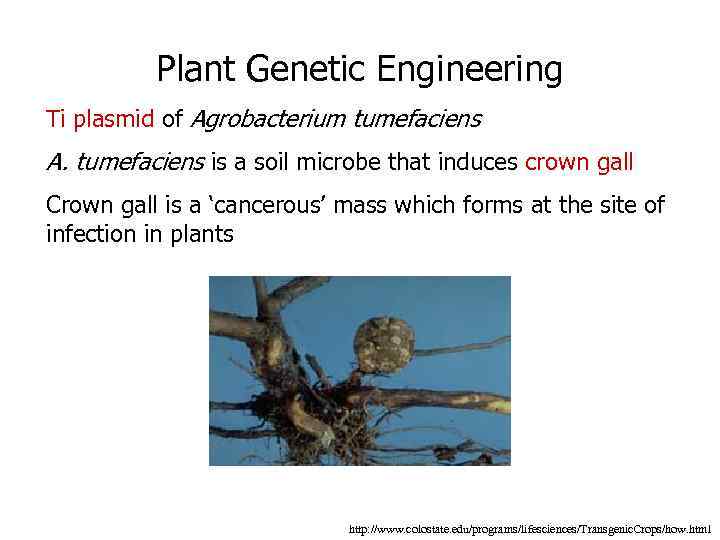 Plant Genetic Engineering

Ti plasmid of Agrobacterium tumefaciens

A. tumefaciens is a soil microbe that induces crown gall

Crown gall is a ‘cancerous’ mass which forms at the site of infection in plants

http://www.colostate.edu/programs/lifesciences/TransgenicCrops/how.html